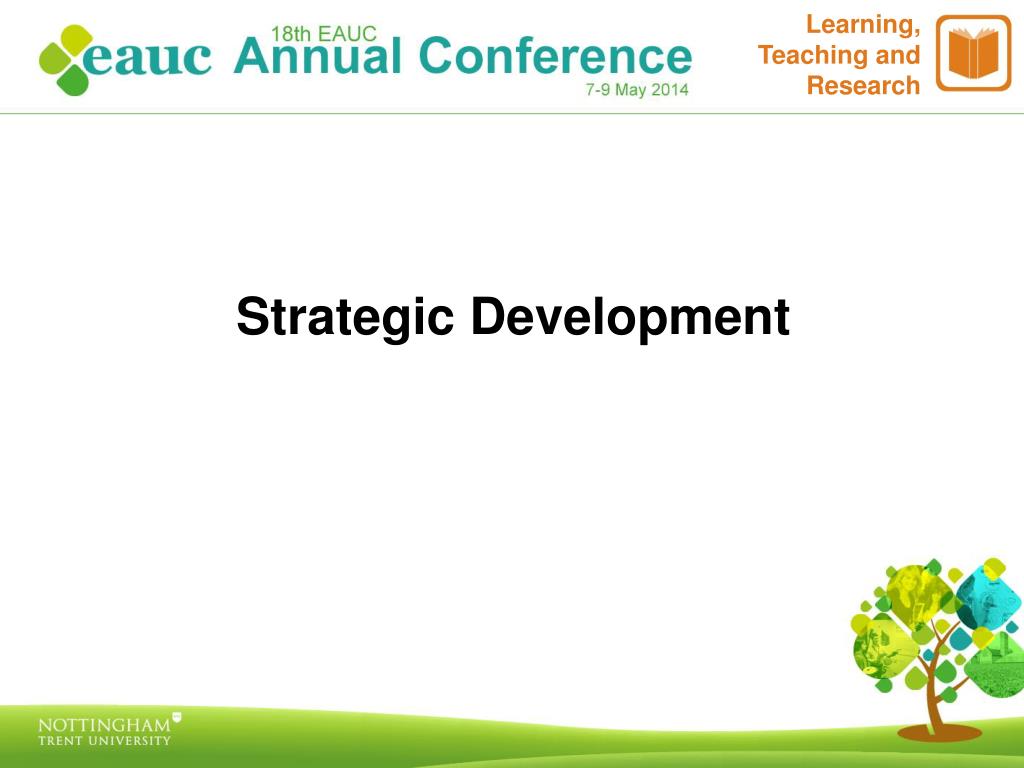 eauc 18th EAUC Annual Conference 7-9 May 2014

Learning, Teaching and Research

Strategic Development

NOTTINGHAM TRENT UNIVERSITY